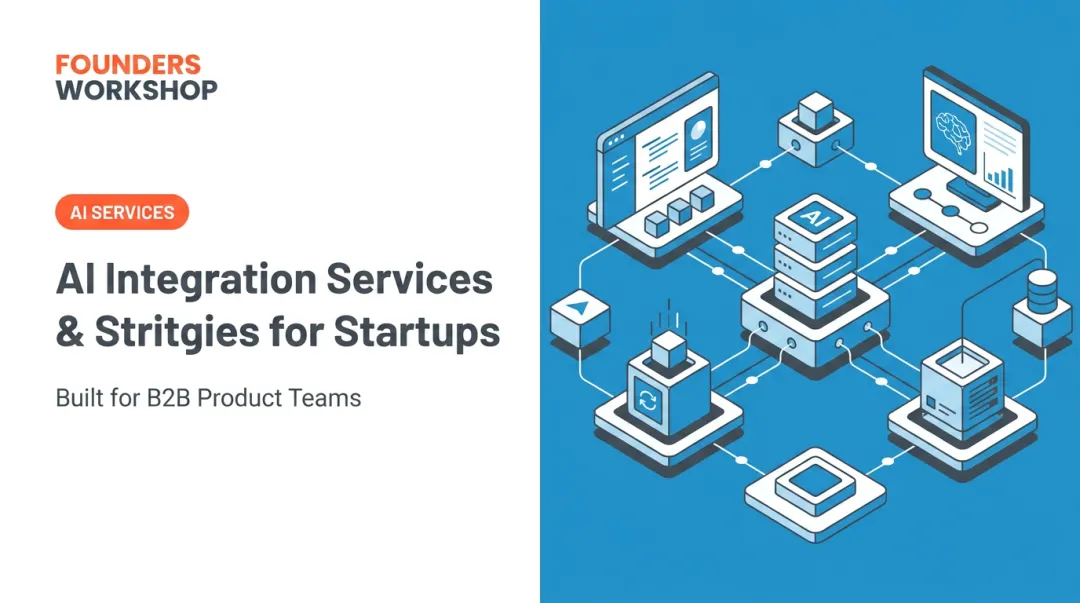 FOUNDERS
WORKSHOP

AI SERVICES

AI Integration Services & Stritgies for Startups

Built for B2B Product Teams

AI